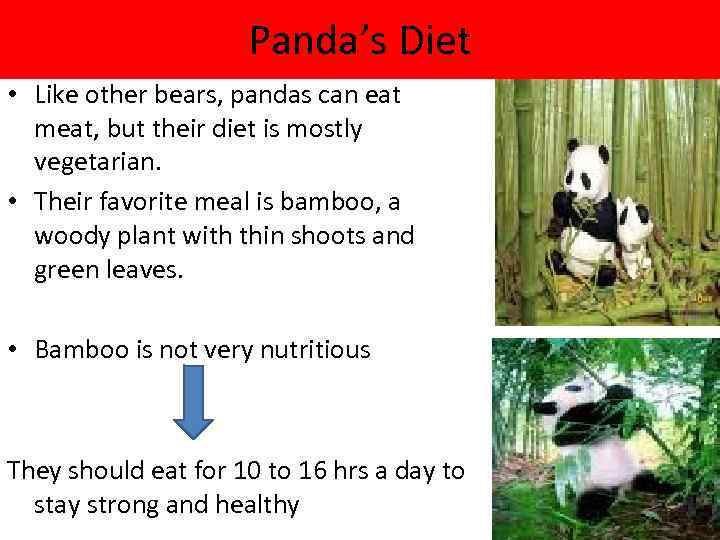 Panda's Diet

• Like other bears, pandas can eat meat, but their diet is mostly vegetarian.
• Their favorite meal is bamboo, a woody plant with thin shoots and green leaves.

• Bamboo is not very nutritious

They should eat for 10 to 16 hrs a day to stay strong and healthy